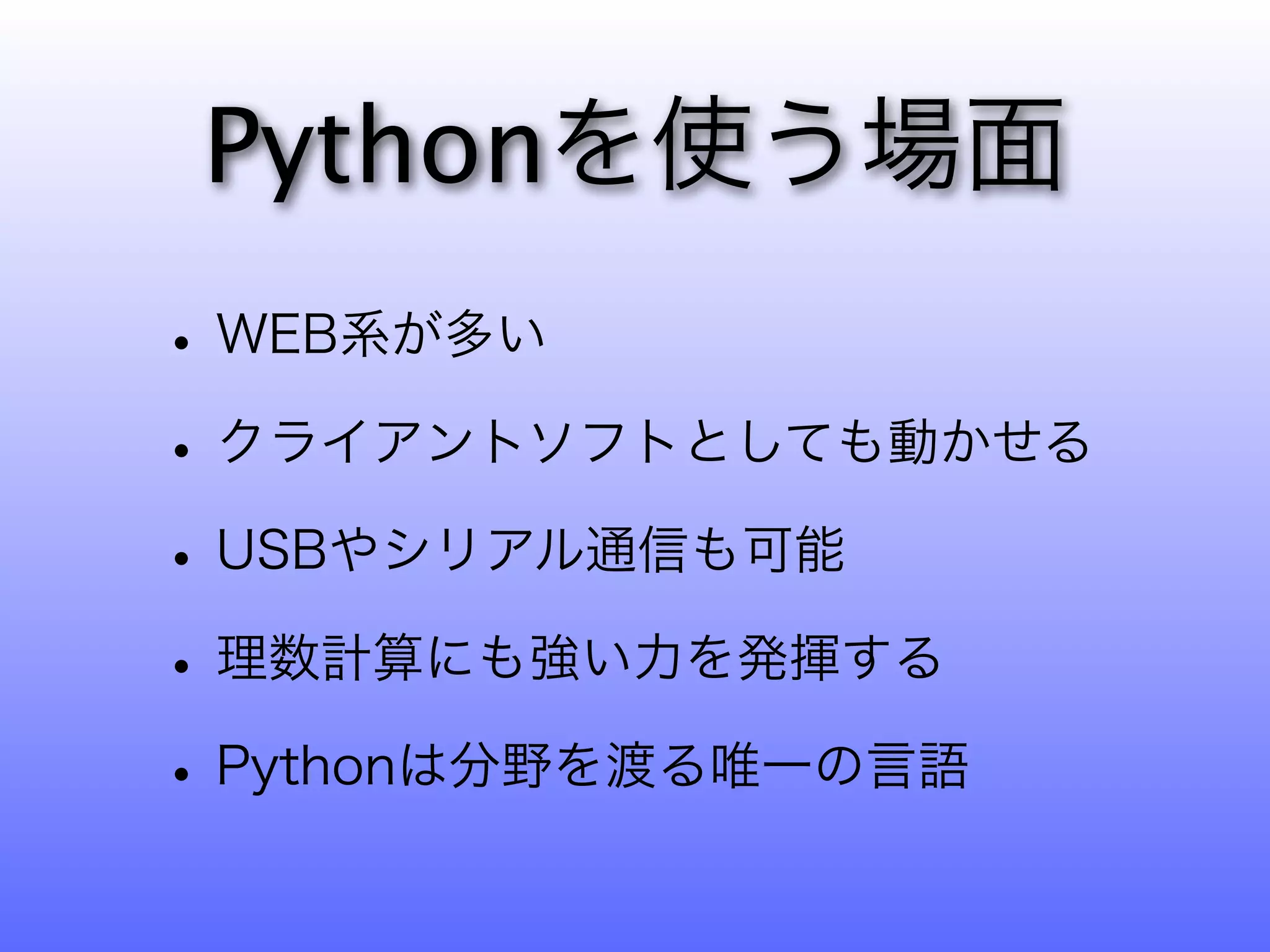 Pythonを使う場面

• WEB系が多い

• クライアントソフトとしても動かせる

• USBやシリアル通信も可能

• 理数計算にも強い力を発揮する

• Pythonは分野を渡る唯一の言語